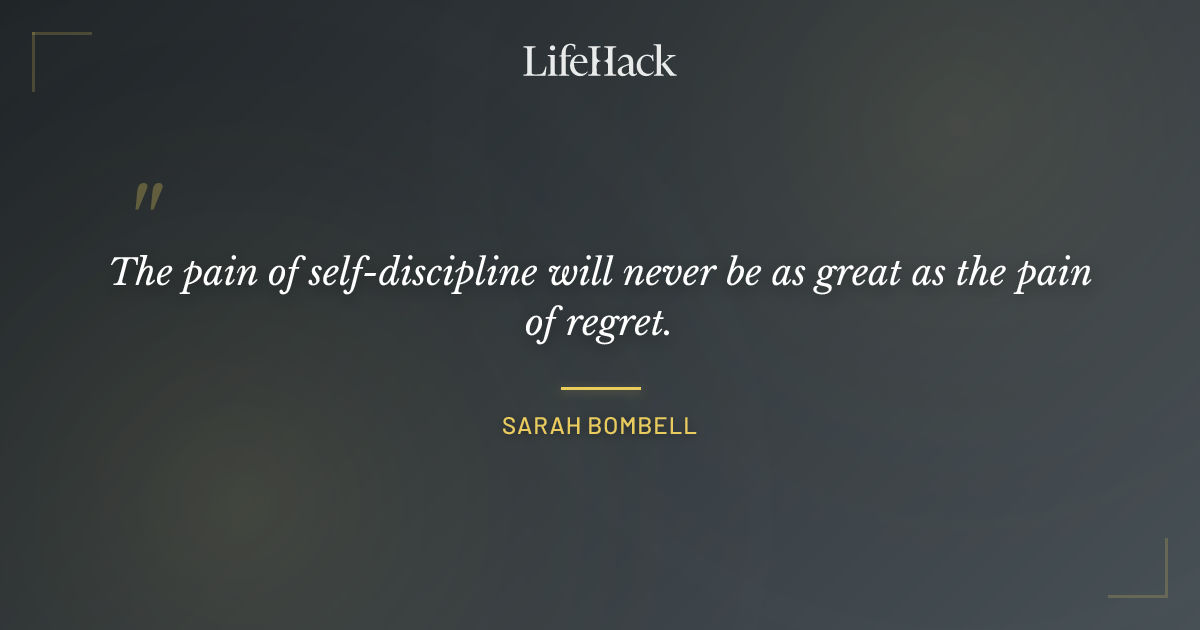 LifeHack

"

The pain of self-discipline will never be as great as the pain of regret.

SARAH BOMBELL